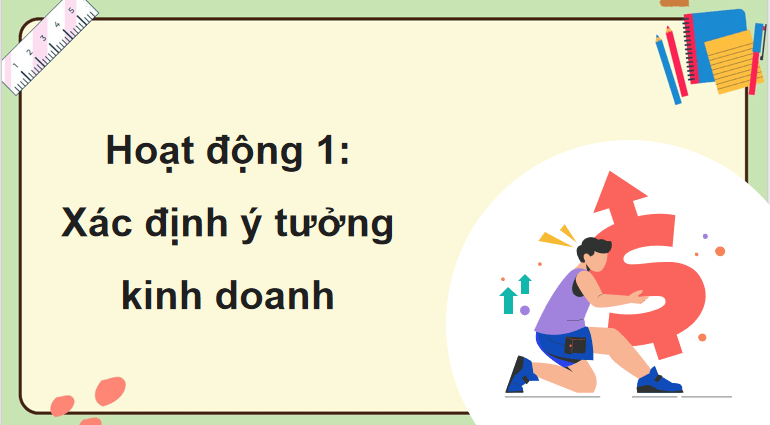 1 2 3 4 5

Hoạt động 1:
Xác định ý tưởng
kinh doanh